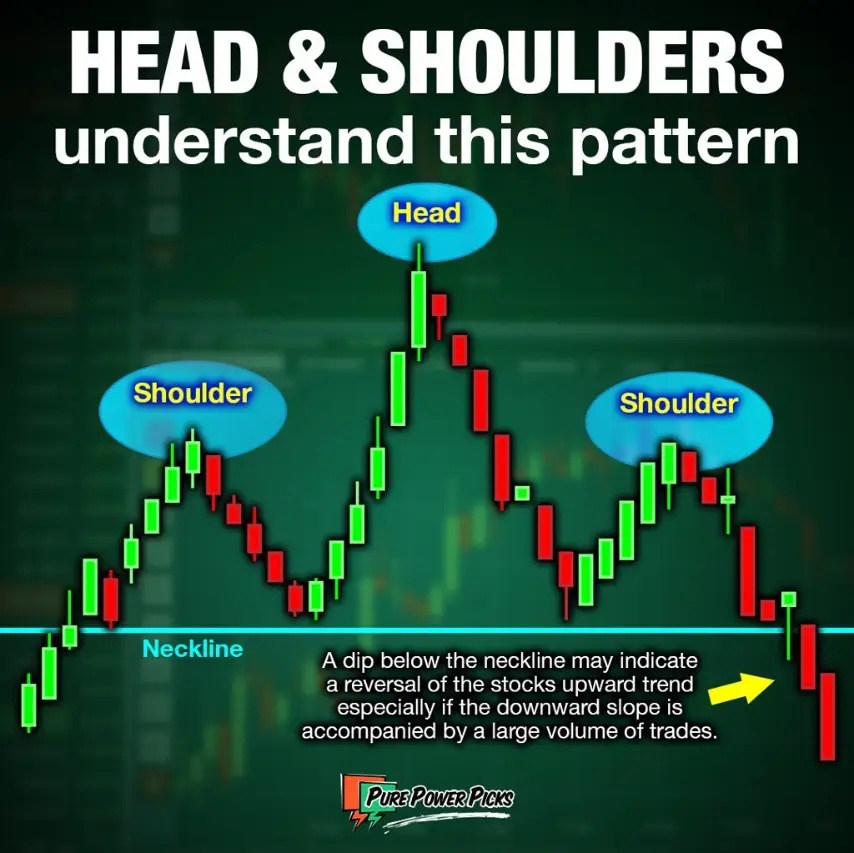 HEAD & SHOULDERS
understand this pattern

Head

Shoulder

Shoulder

Neckline

A dip below the neckline may indicate a reversal of the stocks upward trend especially if the downward slope is accompanied by a large volume of trades.

PURE POWER PICKS